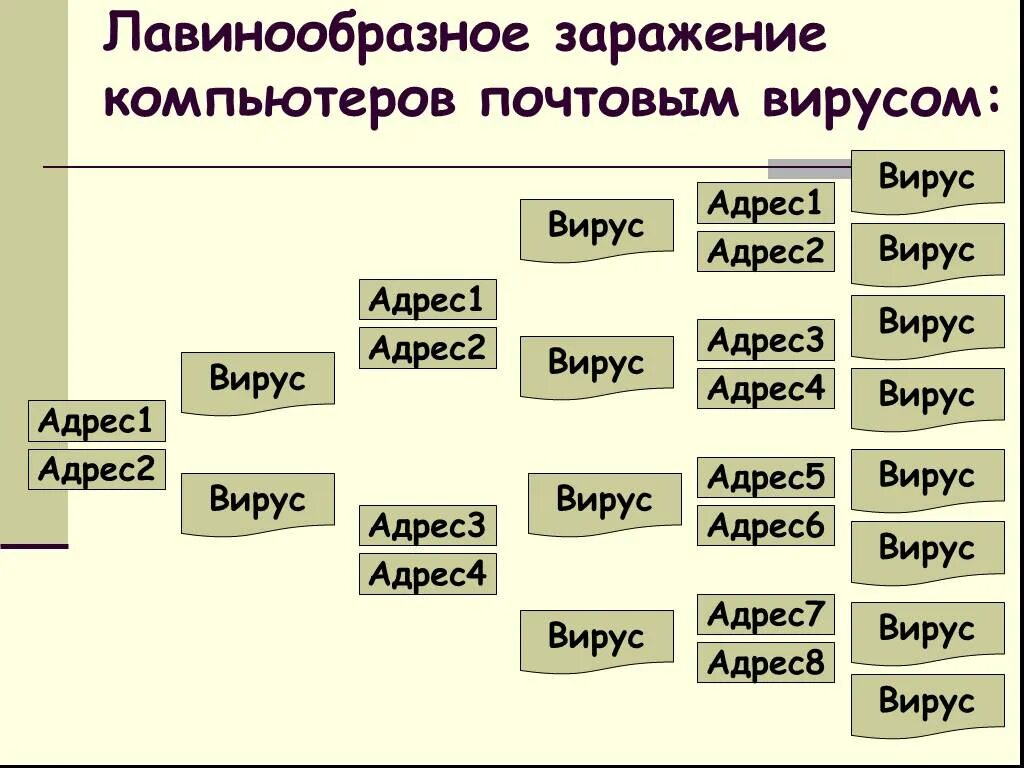 Лавинообразное заражение компьютеров почтовым вирусом:

Адрес1
Адрес2

Вирус
Вирус

Адрес1
Адрес2
Адрес3
Адрес4

Вирус
Вирус
Вирус
Вирус

Адрес1
Адрес2
Адрес3
Адрес4
Адрес5
Адрес6
Адрес7
Адрес8

Вирус
Вирус
Вирус
Вирус
Вирус
Вирус
Вирус
Вирус